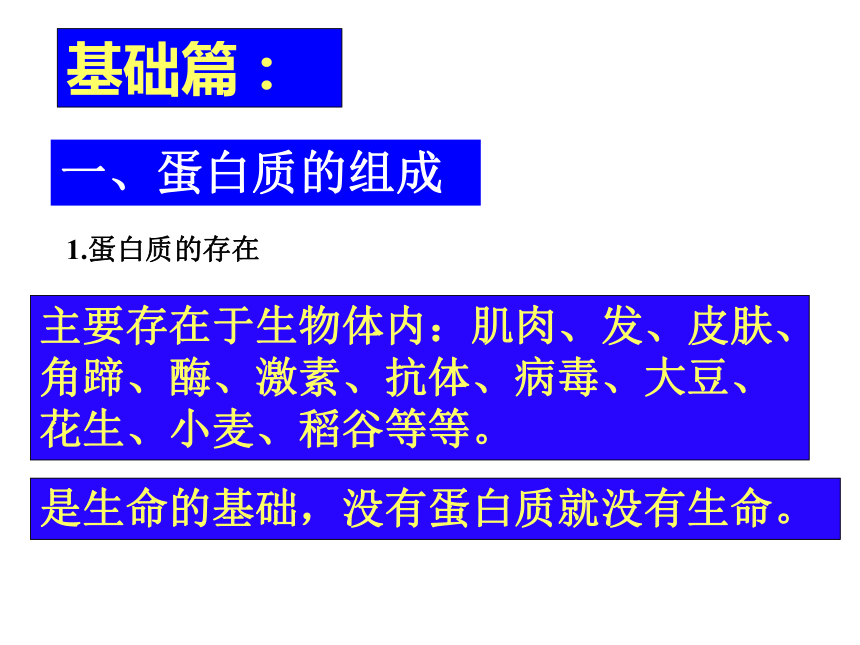 基础篇：

一、蛋白质的组成

1.蛋白质的存在

主要存在于生物体内：肌肉、发、皮肤、角蹄、酶、激素、抗体、病毒、大豆、花生、小麦、稻谷等等。

是生命的基础，没有蛋白质就没有生命。